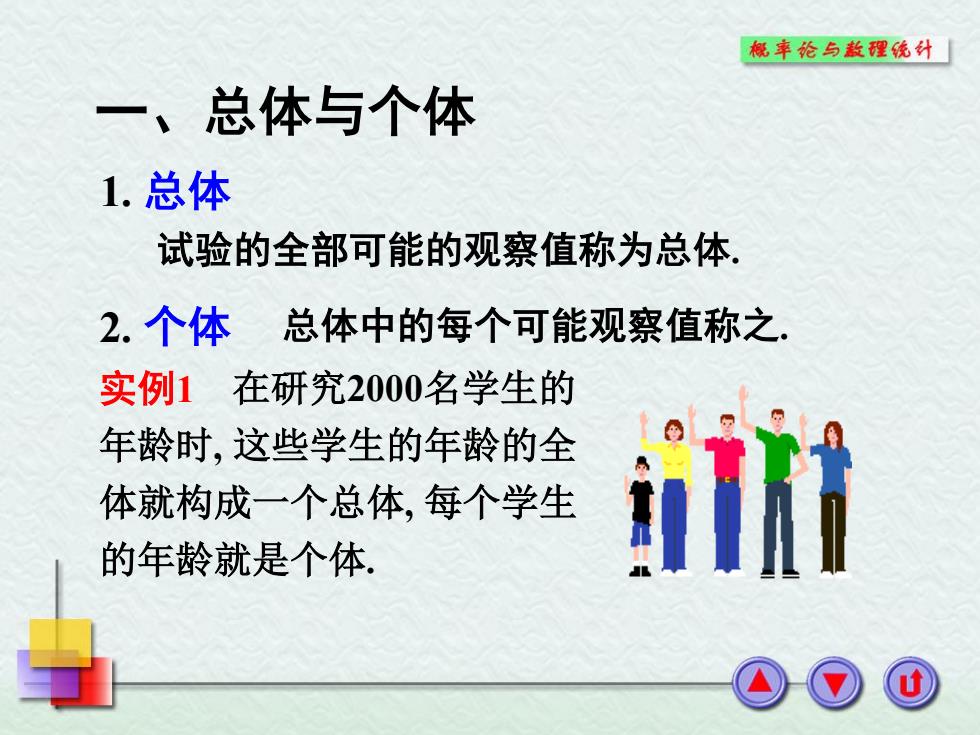 概率论与数理统计

一、总体与个体

1. 总体

试验的全部可能的观察值称为总体.

2. 个体　总体中的每个可能观察值称之.

实例1　在研究2000名学生的年龄时, 这些学生的年龄的全体就构成一个总体, 每个学生的年龄就是个体.